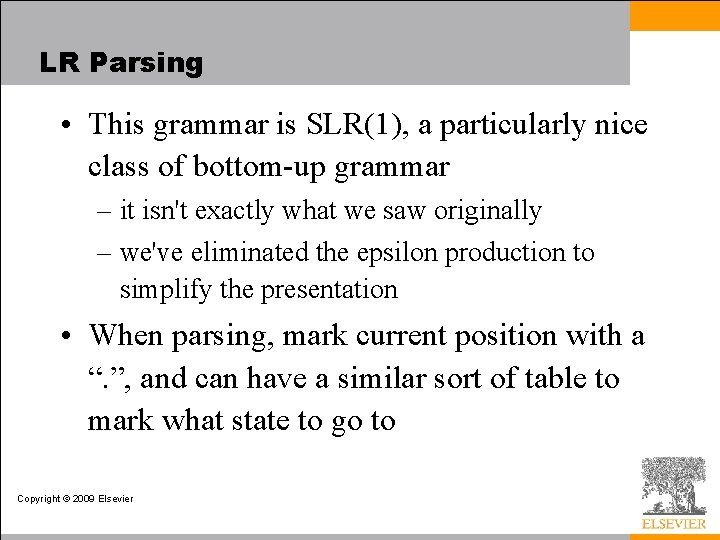 LR Parsing

• This grammar is SLR(1), a particularly nice class of bottom-up grammar

– it isn't exactly what we saw originally

– we've eliminated the epsilon production to simplify the presentation

• When parsing, mark current position with a “.”, and can have a similar sort of table to mark what state to go to

Copyright © 2009 Elsevier

ELSEVIER